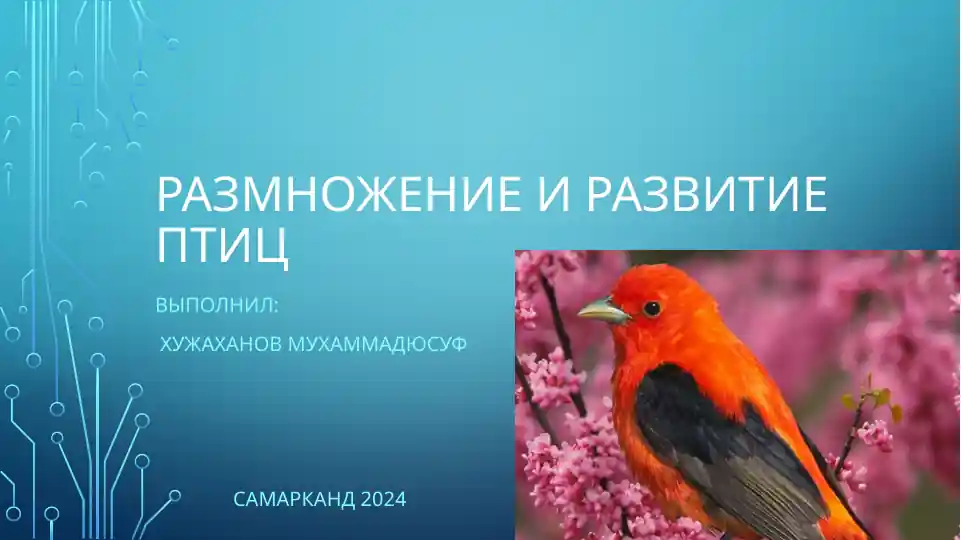 РАЗМНОЖЕНИЕ И РАЗВИТИЕ ПТИЦ

ВЫПОЛНИЛ:

ХУЖАХАНОВ МУХАММАДЮСУФ

САМАРКАНД 2024